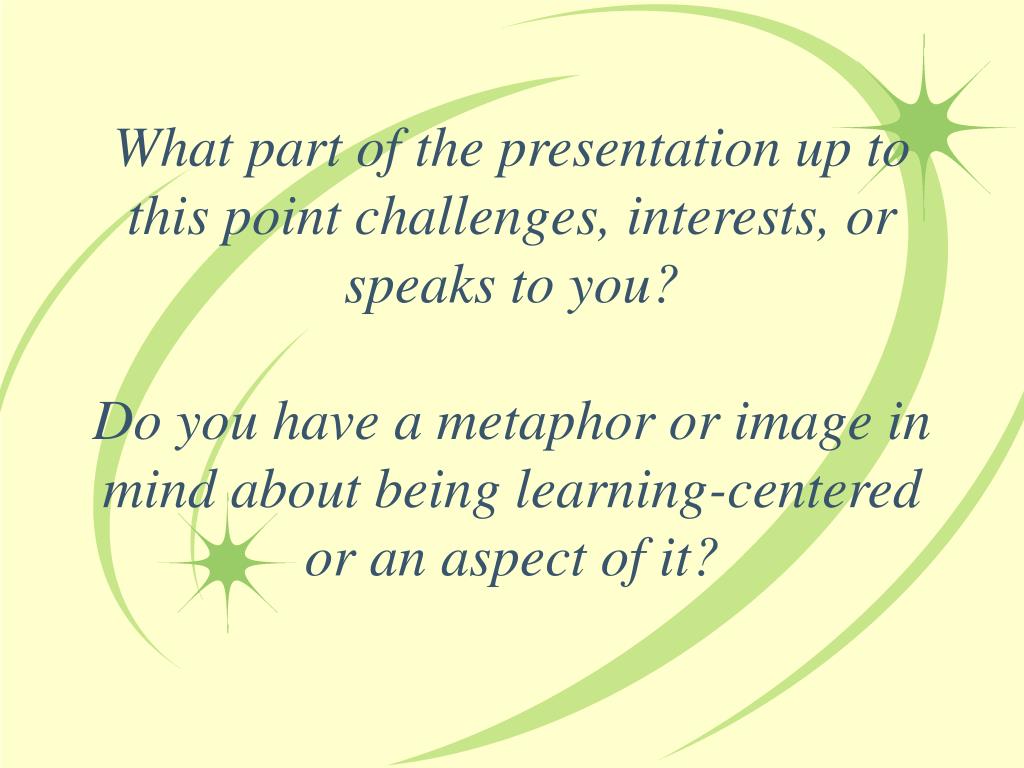 What part of the presentation up to this point challenges, interests, or speaks to you?

Do you have a metaphor or image in mind about being learning-centered or an aspect of it?